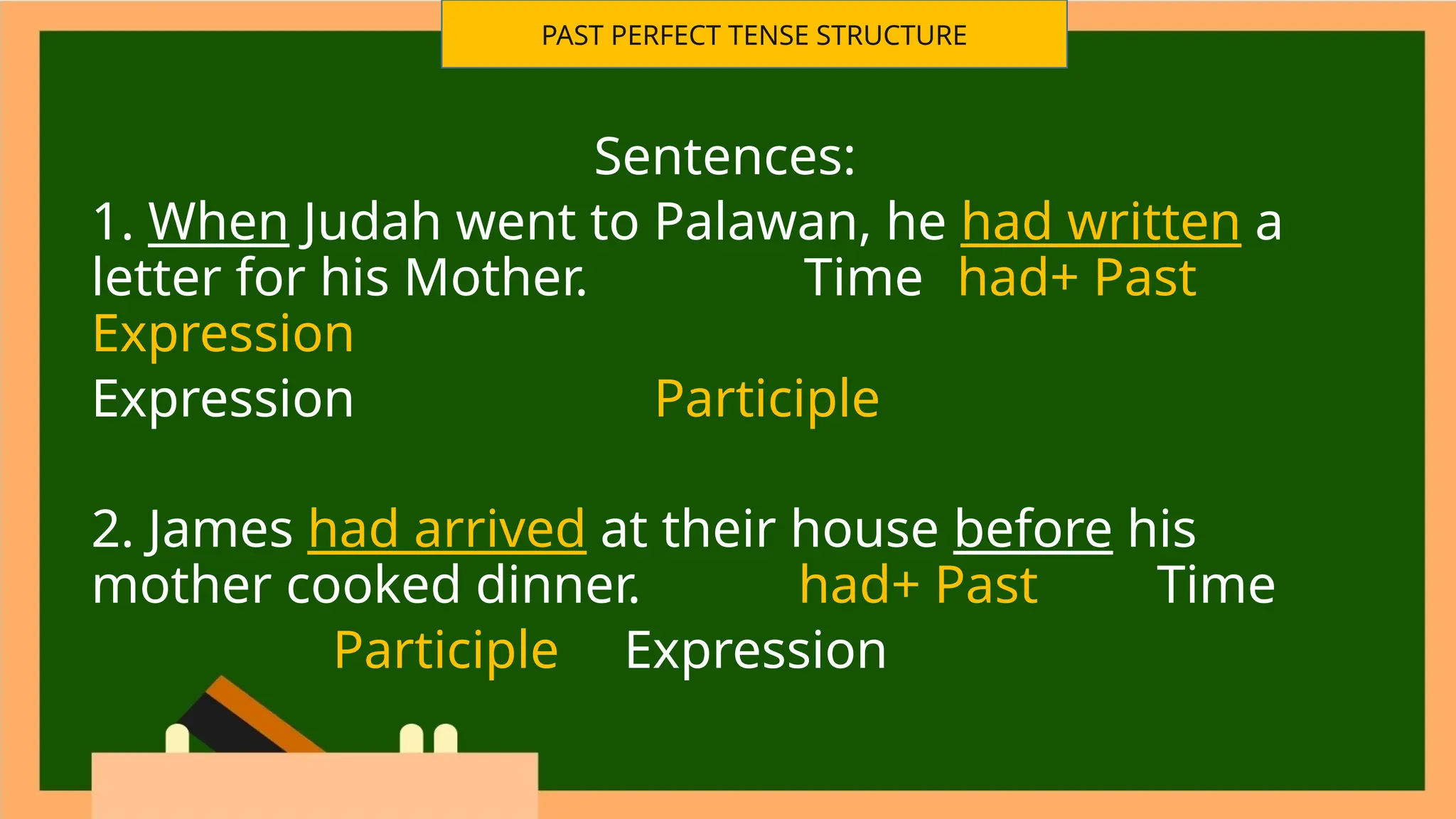 PAST PERFECT TENSE STRUCTURE

Sentences:

1. When Judah went to Palawan, he had written a letter for his Mother. Time had+ Past Expression

Expression Participle

2. James had arrived at their house before his mother cooked dinner. had+ Past Time

Participle Expression